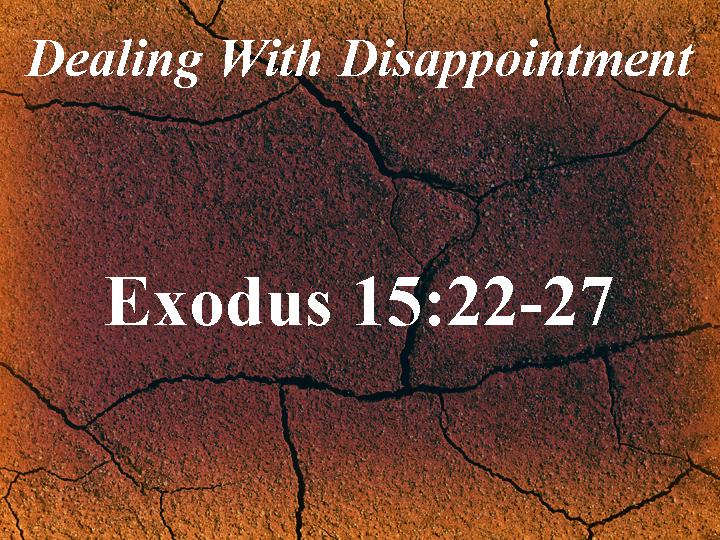 Dealing With Disappointment

Exodus 15:22-27